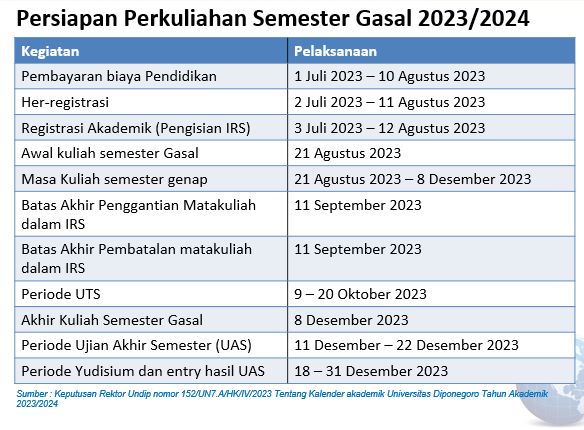 Persiapan Perkuliahan Semester Gasal 2023/2024

| Kegiatan | Pelaksanaan |
|---|---|
| Pembayaran biaya Pendidikan | 1 Juli 2023 – 10 Agustus 2023 |
| Her-registrasi | 2 Juli 2023 – 11 Agustus 2023 |
| Registrasi Akademik (Pengisian IRS) | 3 Juli 2023 – 12 Agustus 2023 |
| Awal kuliah semester Gasal | 21 Agustus 2023 |
| Masa Kuliah semester genap | 21 Agustus 2023 – 8 Desember 2023 |
| Batas Akhir Penggantian Matakuliah dalam IRS | 11 September 2023 |
| Batas Akhir Pembatalan matakuliah dalam IRS | 11 September 2023 |
| Periode UTS | 9 – 20 Oktober 2023 |
| Akhir Kuliah Semester Gasal | 8 Desember 2023 |
| Periode Ujian Akhir Semester (UAS) | 11 Desember – 22 Desember 2023 |
| Periode Yudisium dan entry hasil UAS | 18 – 31 Desember 2023 |

Sumber : Keputusan Rektor Undip nomor 152/UN7.A/HK/IV/2023 Tentang Kalender akademik Universitas Diponegoro Tahun Akademik 2023/2024